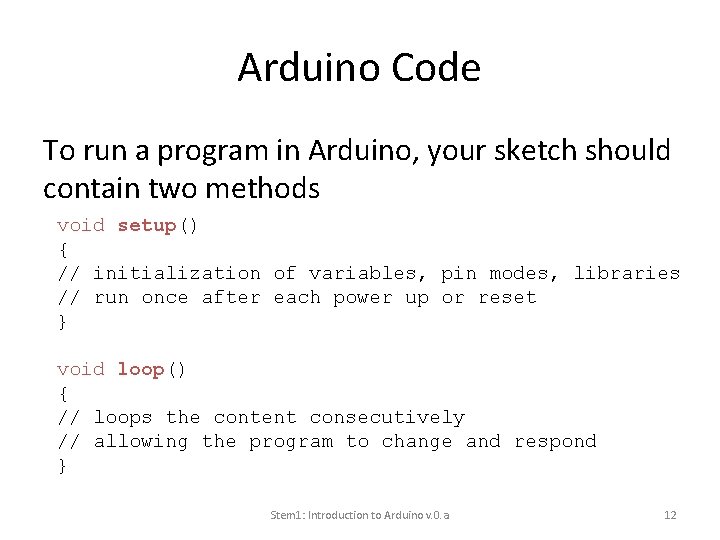 Arduino Code

To run a program in Arduino, your sketch should contain two methods

void setup()
{
// initialization of variables, pin modes, libraries
// run once after each power up or reset
}

void loop()
{
// loops the content consecutively
// allowing the program to change and respond
}

Stem1: Introduction to Arduino v.0.a

12